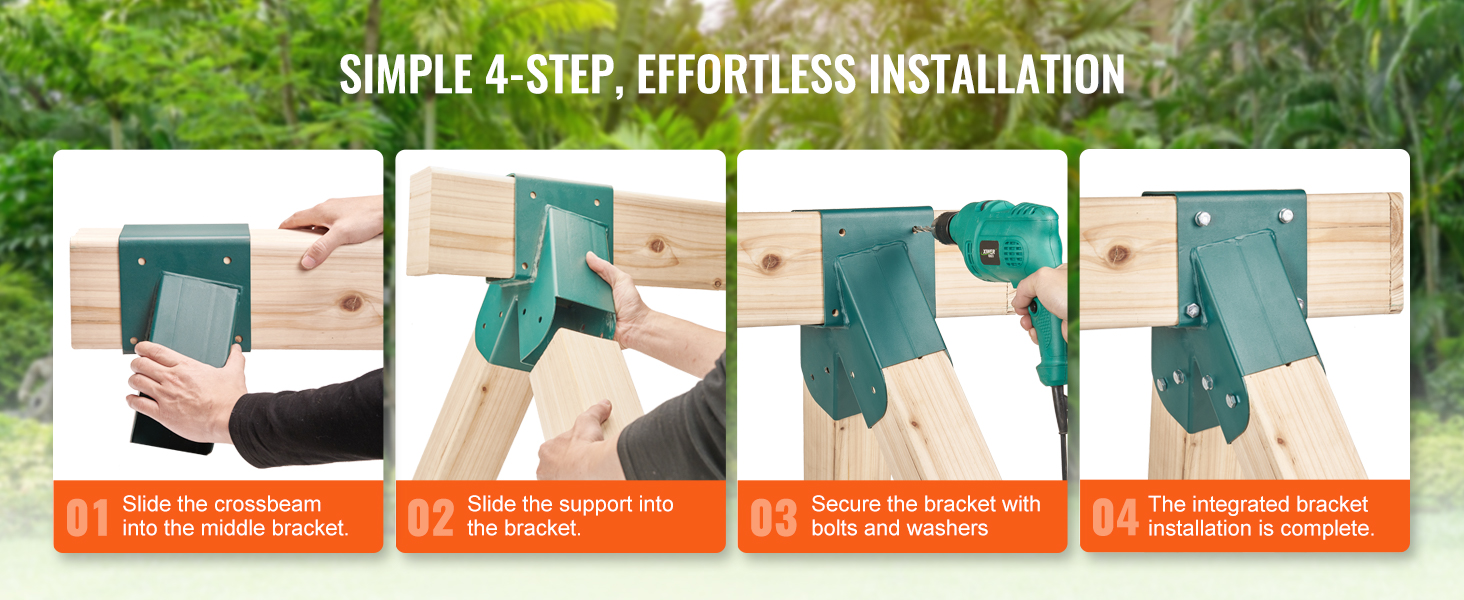 SIMPLE 4-STEP, EFFORTLESS INSTALLATION

01 Slide the crossbeam into the middle bracket.

02 Slide the support into the bracket.

03 Secure the bracket with bolts and washers

04 The integrated bracket installation is complete.